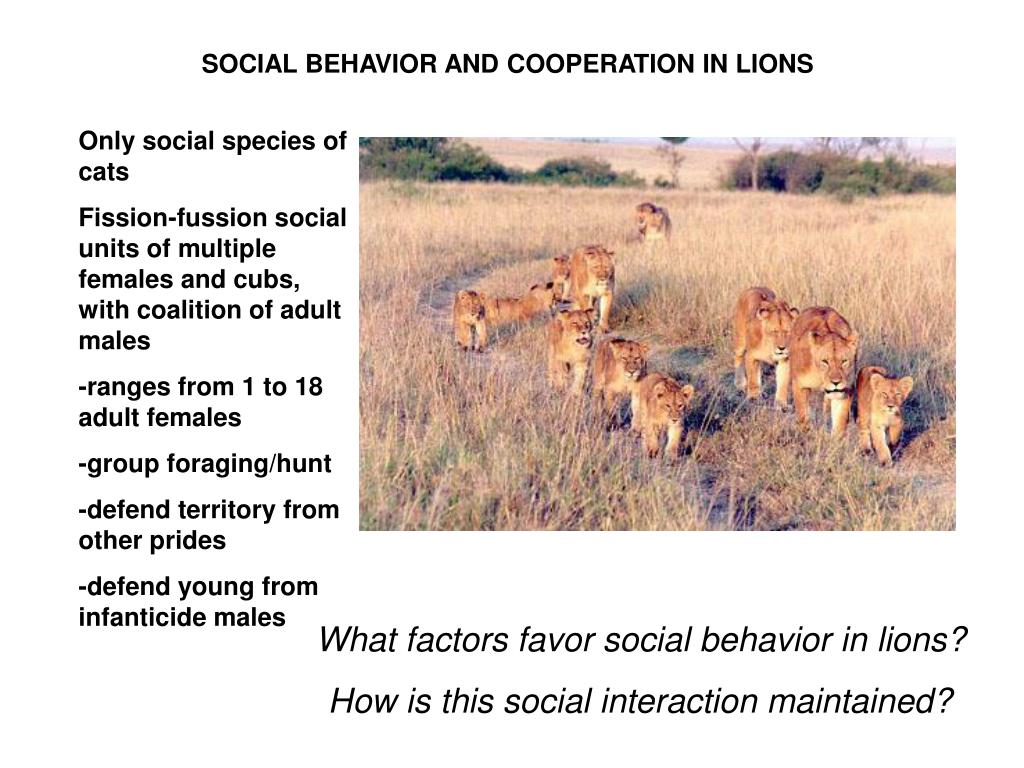 SOCIAL BEHAVIOR AND COOPERATION IN LIONS

Only social species of cats

Fission-fussion social units of multiple females and cubs, with coalition of adult males

-ranges from 1 to 18 adult females

-group foraging/hunt

-defend territory from other prides

-defend young from infanticide males

What factors favor social behavior in lions?

How is this social interaction maintained?